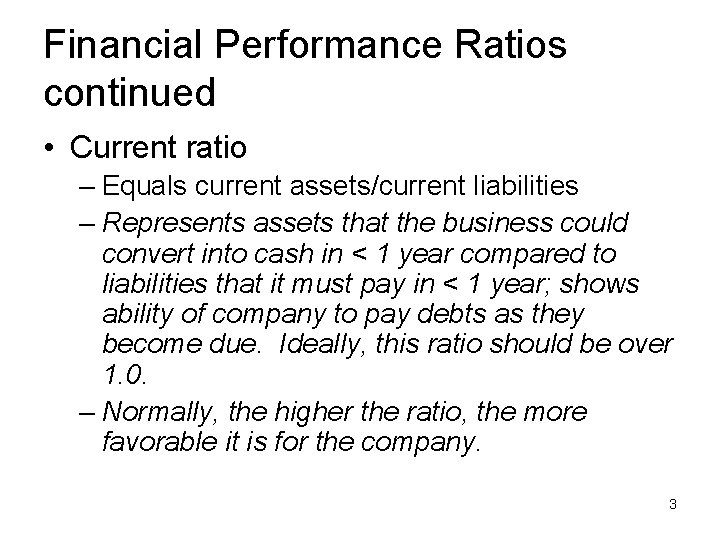 Financial Performance Ratios continued

• Current ratio

– Equals current assets/current liabilities

– Represents assets that the business could convert into cash in < 1 year compared to liabilities that it must pay in < 1 year; shows ability of company to pay debts as they become due. Ideally, this ratio should be over 1.0.

– Normally, the higher the ratio, the more favorable it is for the company.

3